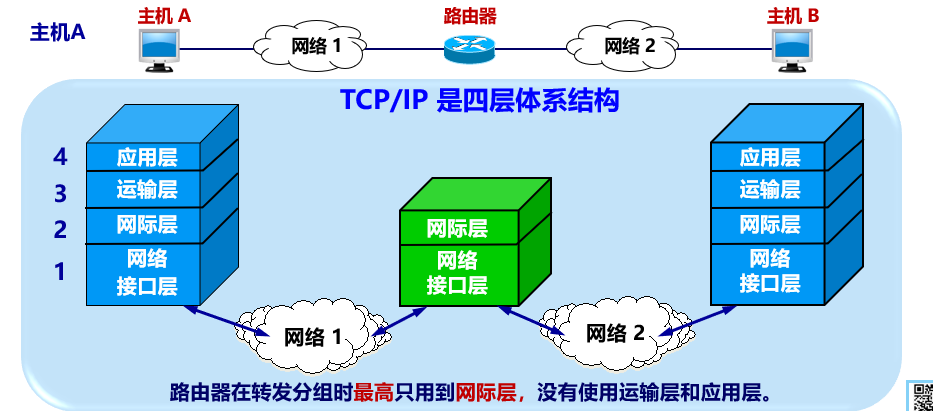 主机A

主机 A

网络 1

路由器

网络 2

主机 B

TCP/IP 是四层体系结构

4 应用层
3 运输层
2 网际层
1 网络接口层

网际层
网络接口层

应用层
运输层
网际层
网络接口层

网络 1

网络 2

路由器在转发分组时最高只用到网际层，没有使用运输层和应用层。